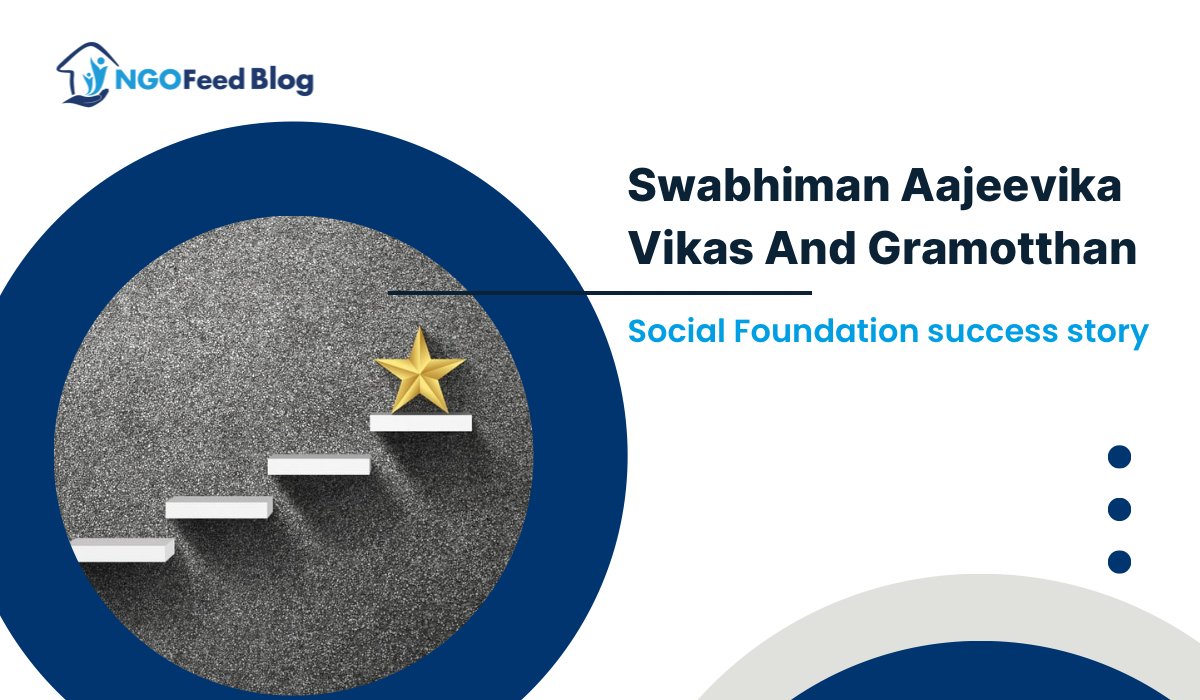 NGOFeed Blog

Swabhiman Aajeevika Vikas And Gramotthan

Social Foundation success story